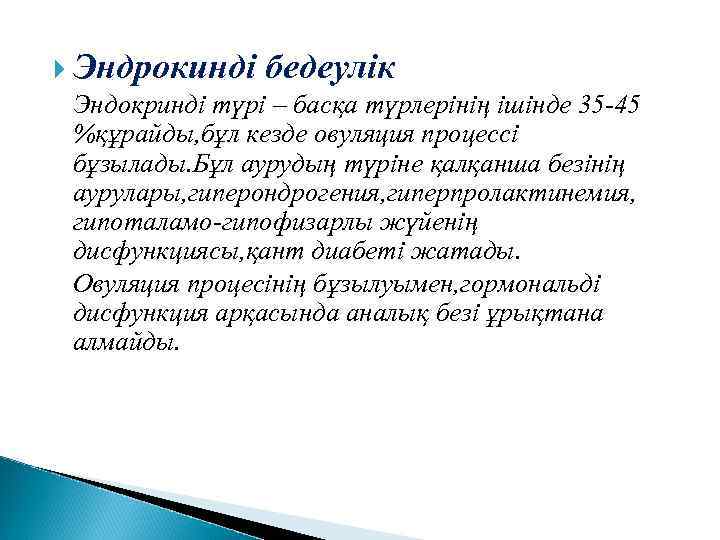 Эндрокинді бедеулік

Эндокринді түрі – басқа түрлерінің ішінде 35-45 %құрайды,бұл кезде овуляция процессі бұзылады.Бұл аурудың түріне қалқанша безінің аурулары,гиперондрогения,гиперпролактинемия, гипоталамо-гипофизарлы жүйенің дисфункциясы,қант диабеті жатады.

Овуляция процесінің бұзылуымен,гормональді дисфункция арқасында аналық безі ұрықтана алмайды.